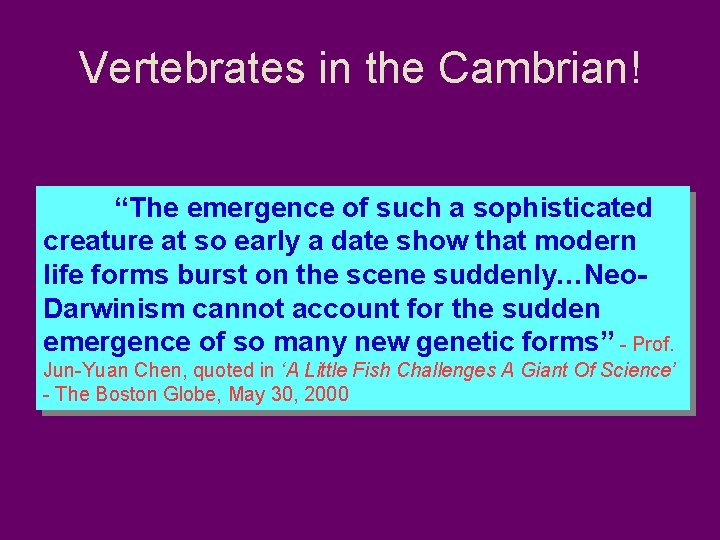 Vertebrates in the Cambrian!

“The emergence of such a sophisticated creature at so early a date show that modern life forms burst on the scene suddenly…Neo-Darwinism cannot account for the sudden emergence of so many new genetic forms” - Prof. Jun-Yuan Chen, quoted in ‘A Little Fish Challenges A Giant Of Science’ - The Boston Globe, May 30, 2000